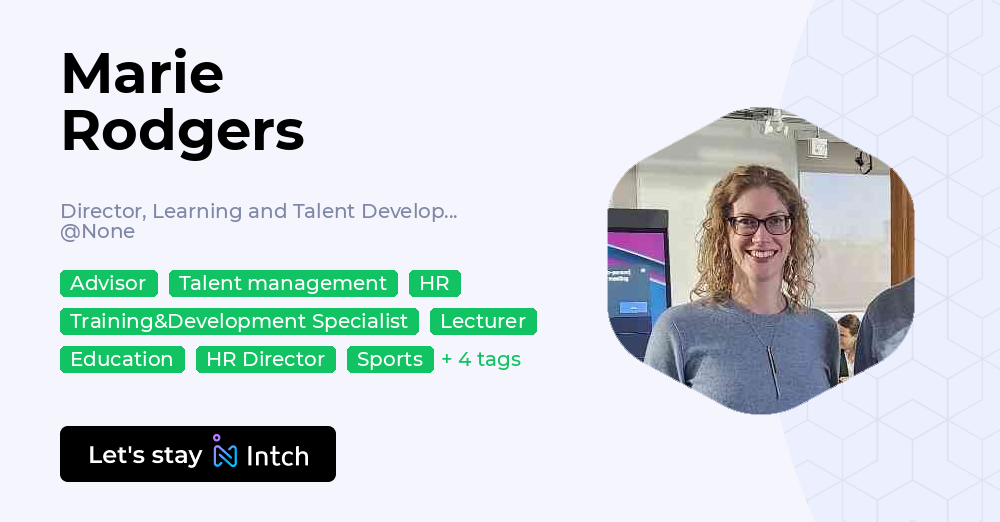 Marie Rodgers

Director, Learning and Talent Develop...
@None

Advisor Talent management HR
Training&Development Specialist Lecturer
Education HR Director Sports + 4 tags

Let's stay Intch